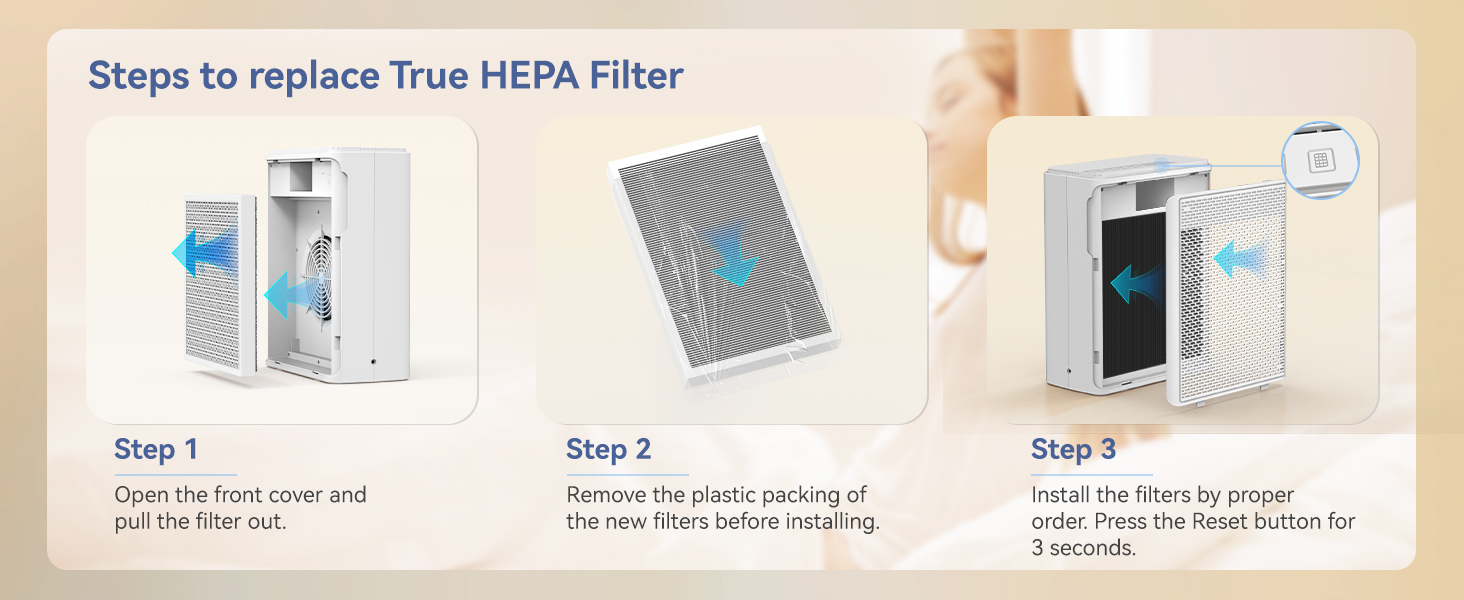 Steps to replace True HEPA Filter

Step 1

Open the front cover and pull the filter out.

Step 2

Remove the plastic packing of the new filters before installing.

Step 3

Install the filters by proper order. Press the Reset button for 3 seconds.